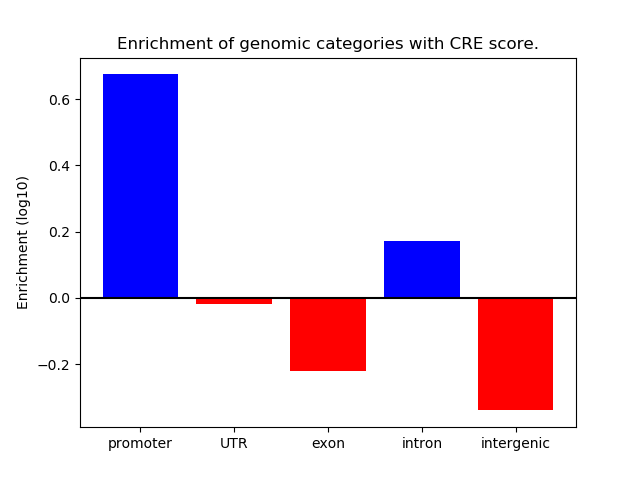 Enrichment of genomic categories with CRE score.

Enrichment (log10)

0.6
0.4
0.2
0.0
−0.2

promoter
UTR
exon
intron
intergenic